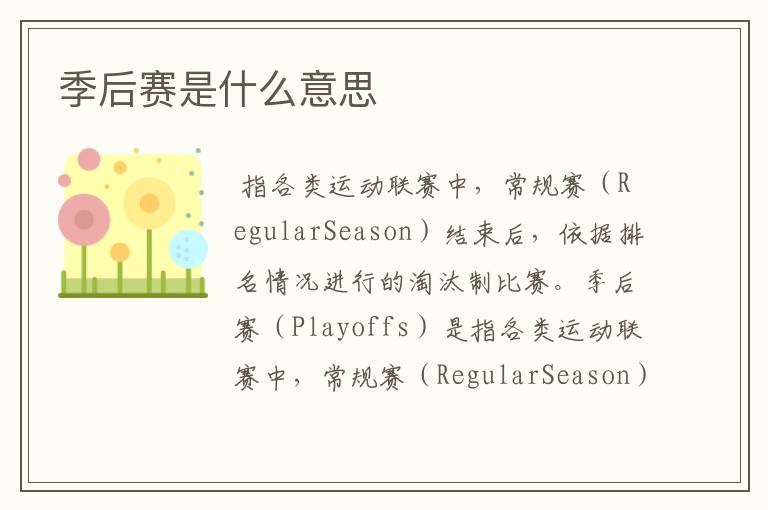 季后赛是什么意思

指各类运动联赛中，常规赛（RegularSeason）结束后，依据排名情况进行的淘汰制比赛。季后赛（Playoffs）是指各类运动联赛中，常规赛（RegularSeason）